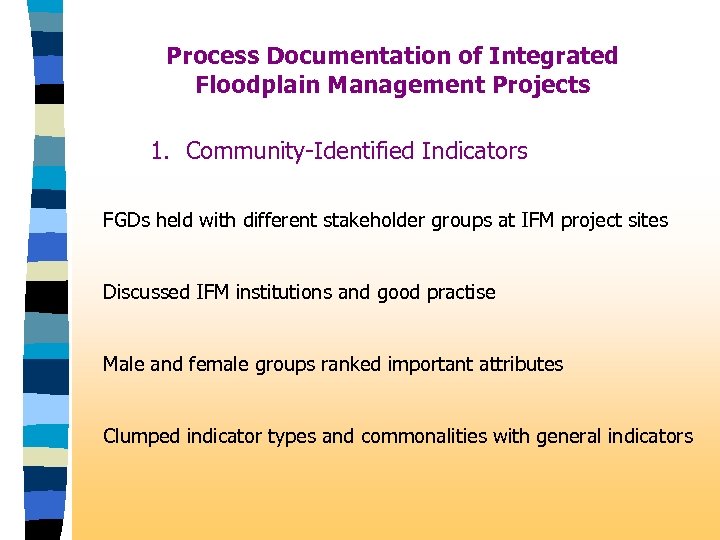 Process Documentation of Integrated Floodplain Management Projects

1. Community-Identified Indicators

FGDs held with different stakeholder groups at IFM project sites

Discussed IFM institutions and good practise

Male and female groups ranked important attributes

Clumped indicator types and commonalities with general indicators